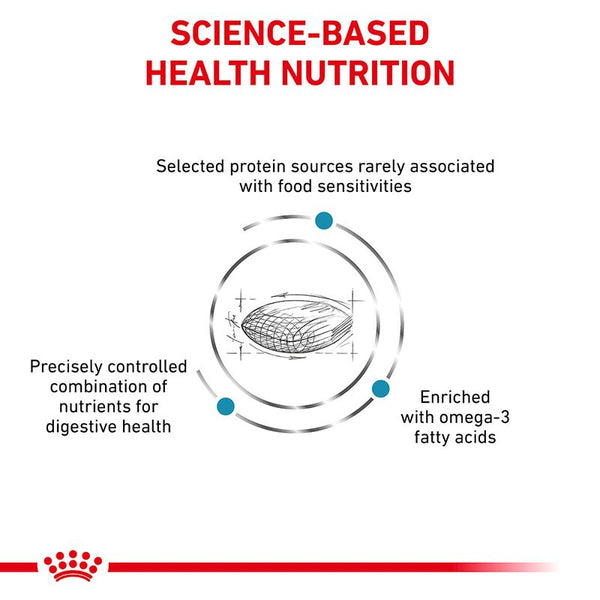 SCIENCE-BASED HEALTH NUTRITION

Selected protein sources rarely associated with food sensitivities

Precisely controlled combination of nutrients for digestive health

Enriched with omega-3 fatty acids